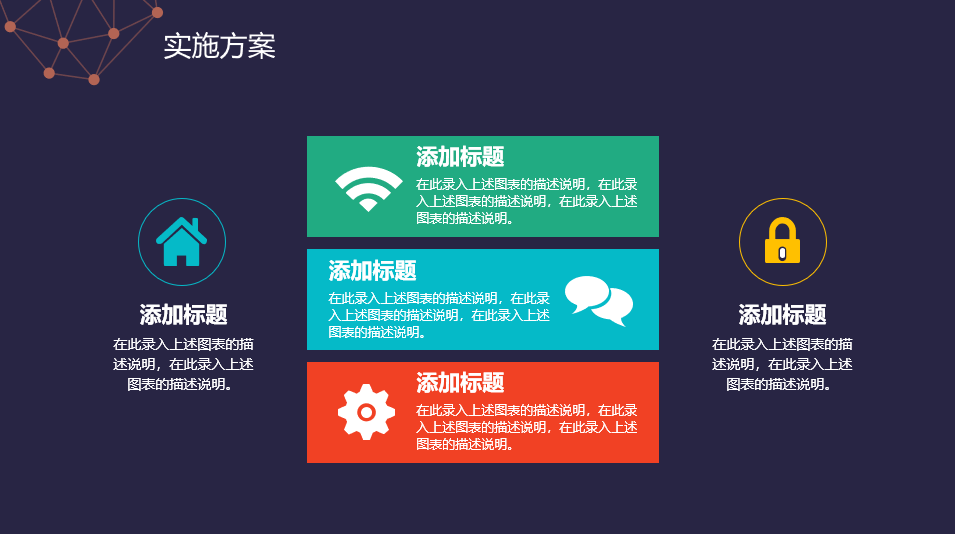 实施方案

添加标题
在此录入上述图表的描述说明，在此录入上述图表的描述说明。

添加标题
在此录入上述图表的描述说明，在此录入上述图表的描述说明，在此录入上述图表的描述说明。

添加标题
在此录入上述图表的描述说明，在此录入上述图表的描述说明，在此录入上述图表的描述说明。

添加标题
在此录入上述图表的描述说明，在此录入上述图表的描述说明，在此录入上述图表的描述说明。

添加标题
在此录入上述图表的描述说明，在此录入上述图表的描述说明。